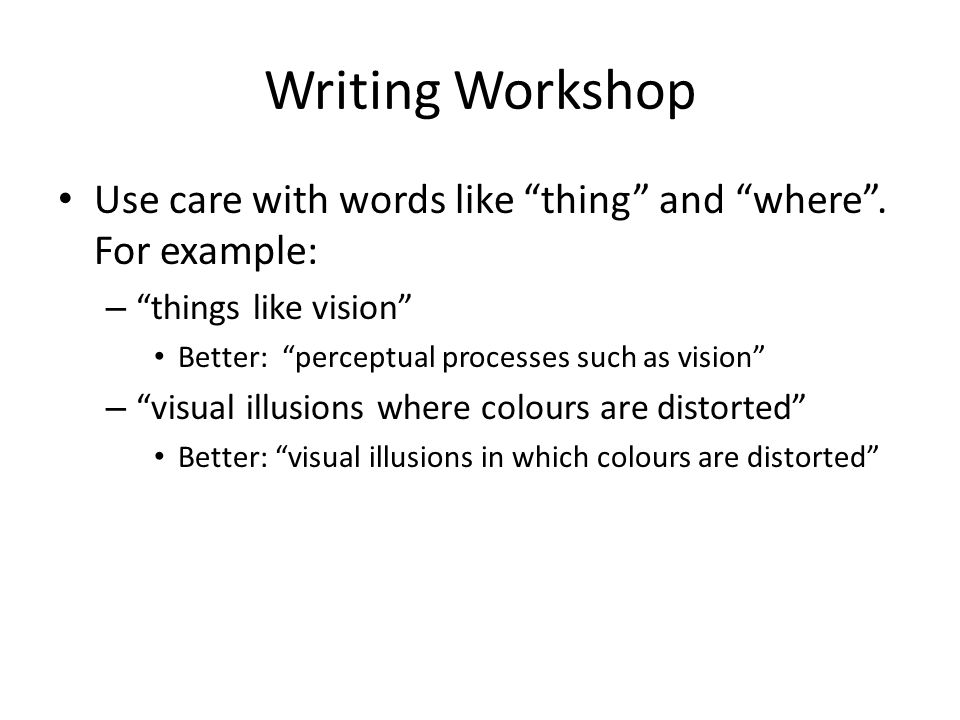 Writing Workshop

• Use care with words like “thing” and “where”. For example:

– “things like vision”

• Better: “perceptual processes such as vision”

– “visual illusions where colours are distorted”

• Better: “visual illusions in which colours are distorted”